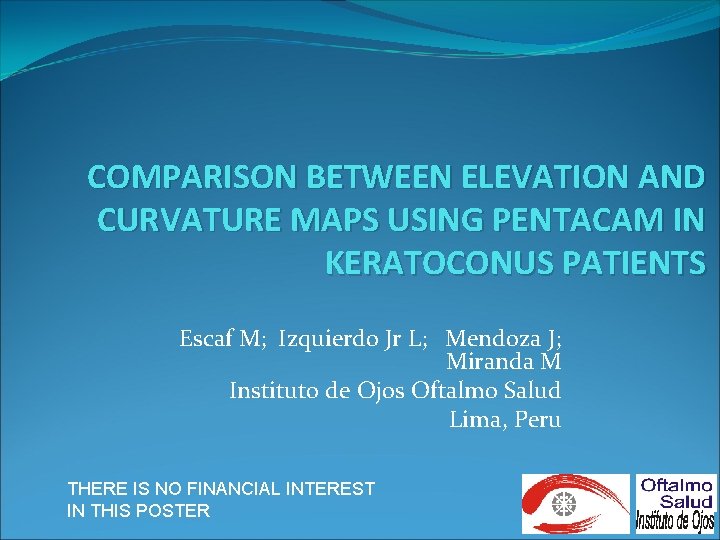 COMPARISON BETWEEN ELEVATION AND CURVATURE MAPS USING PENTACAM IN KERATOCONUS PATIENTS

Escaf M; Izquierdo Jr L; Mendoza J; Miranda M
Instituto de Ojos Oftalmo Salud
Lima, Peru

THERE IS NO FINANCIAL INTEREST IN THIS POSTER

Oftalmo Salud Instituto de Ojos